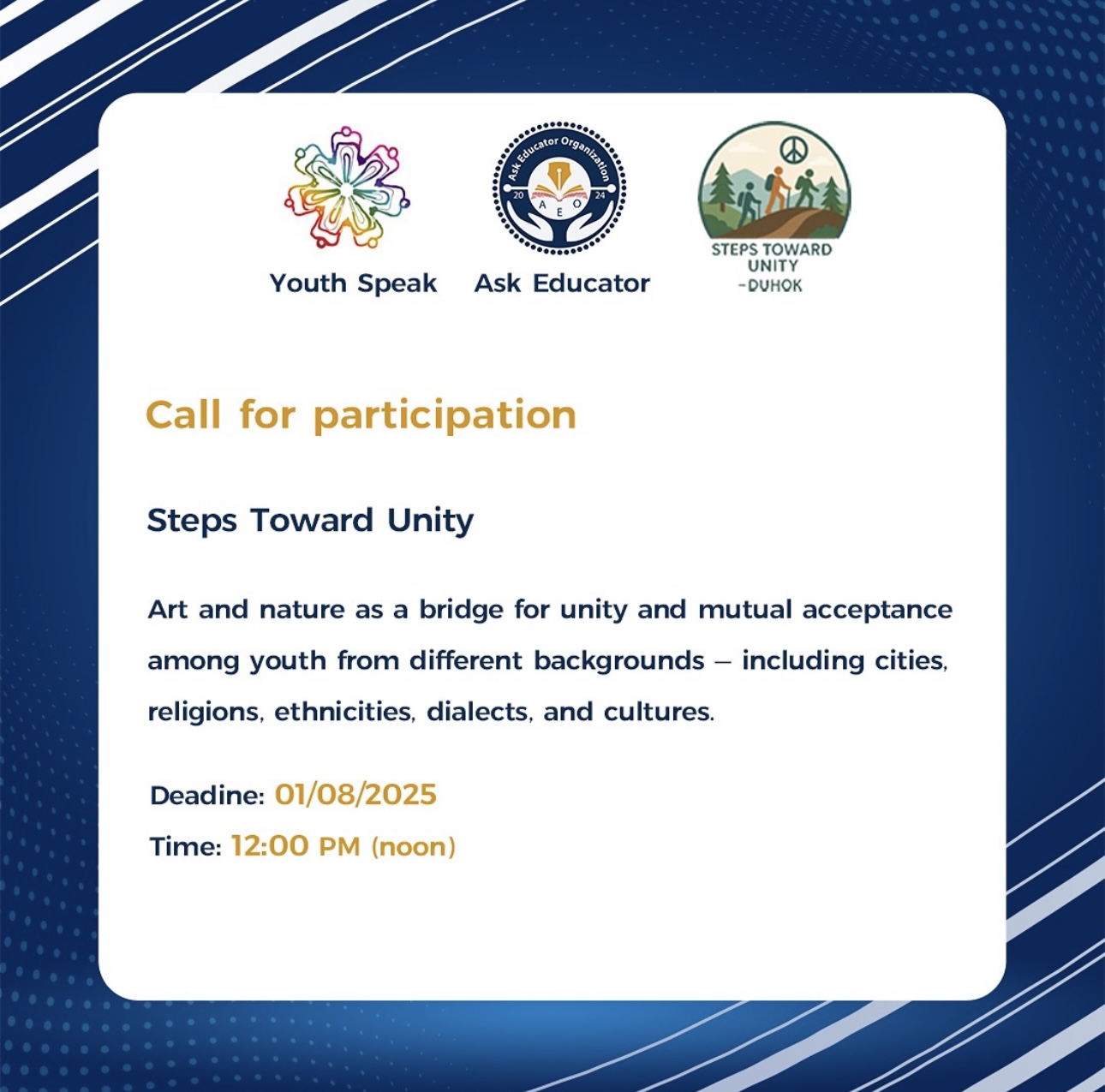 Youth Speak

Ask Educator Organization
20 24
A E O
Ask Educator

STEPS TOWARD UNITY
-DUHOK

Call for participation

Steps Toward Unity

Art and nature as a bridge for unity and mutual acceptance among youth from different backgrounds – including cities, religions, ethnicities, dialects, and cultures.

Deadine: 01/08/2025
Time: 12:00 PM (noon)